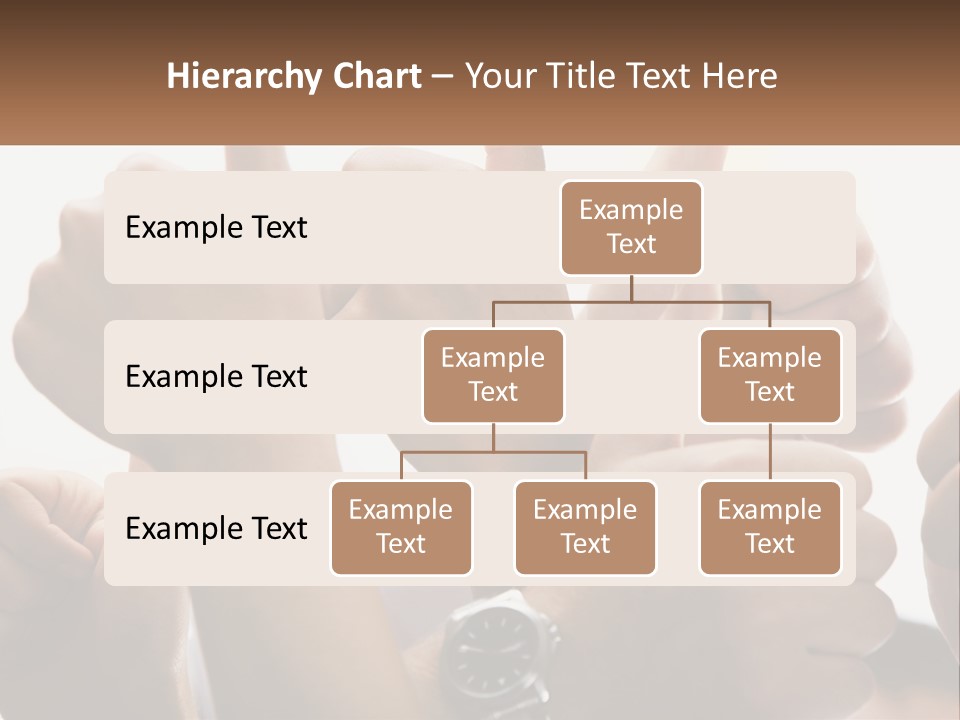 Hierarchy Chart – Your Title Text Here

Example Text

Example Text

Example Text

Example Text

Example Text

Example Text

Example Text

Example Text

Example Text